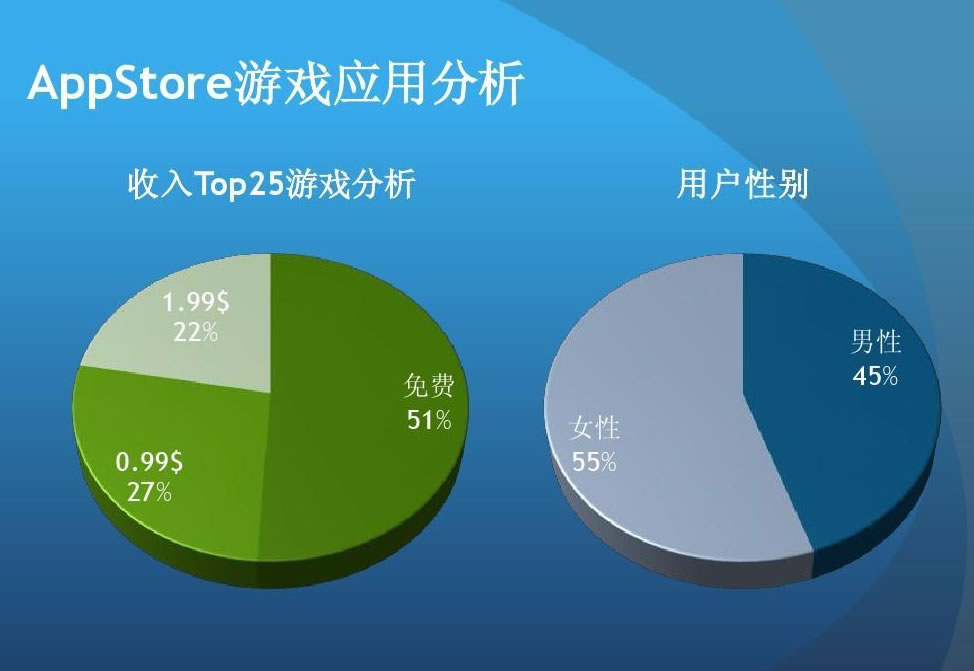 AppStore游戏应用分析

收入Top25游戏分析

1.99$
22%

免费
51%

0.99$
27%

用户性别

男性
45%

女性
55%